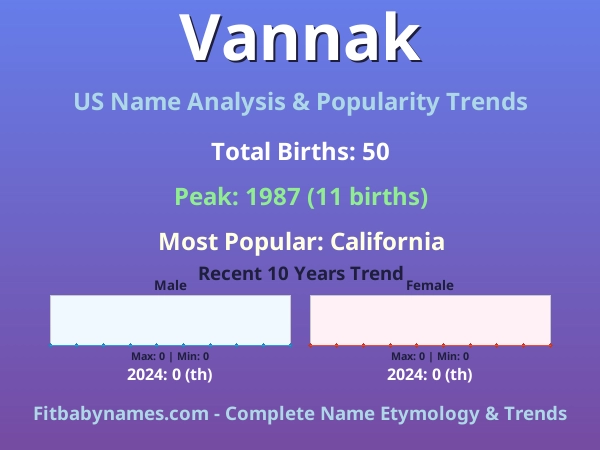 Vannak

US Name Analysis & Popularity Trends

Total Births: 50

Peak: 1987 (11 births)

Most Popular: California

Recent 10 Years Trend

Male

Max: 0 | Min: 0

2024: 0 (th)

Female

Max: 0 | Min: 0

2024: 0 (th)

Fitbabynames.com - Complete Name Etymology & Trends